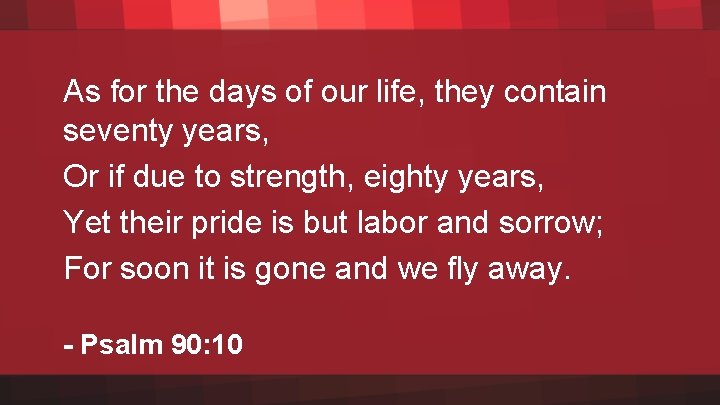 As for the days of our life, they contain seventy years,
Or if due to strength, eighty years,
Yet their pride is but labor and sorrow;
For soon it is gone and we fly away.

- Psalm 90:10